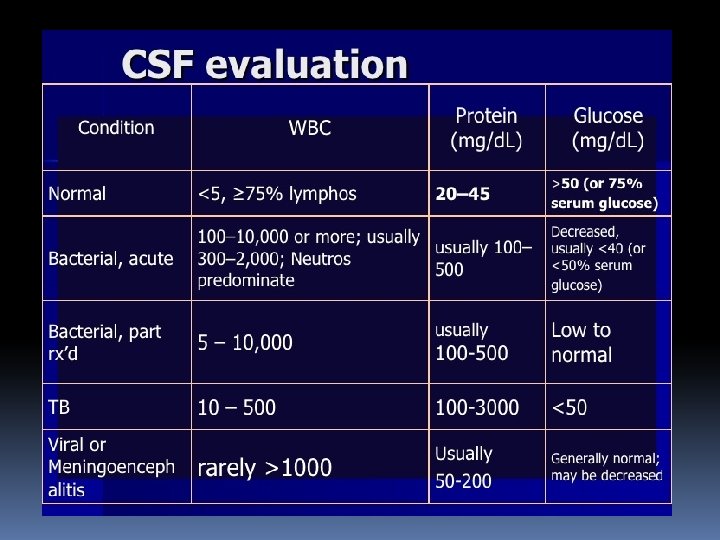 CSF evaluation

| Condition | WBC | Protein (mg/dL) | Glucose (mg/dL) |
|---|---|---|---|
| Normal | <5, ≥75% lymphos | 20–45 | >50 (or 75% serum glucose) |
| Bacterial, acute | 100–10,000 or more; usually 300–2,000; Neutros predominate | usually 100–500 | Decreased, usually <40 (or <50% serum glucose) |
| Bacterial, part rx'd | 5 – 10,000 | usually 100-500 | Low to normal |
| TB | 10 – 500 | 100-3000 | <50 |
| Viral or Meningoencephalitis | rarely >1000 | Usually 50-200 | Generally normal; may be decreased |